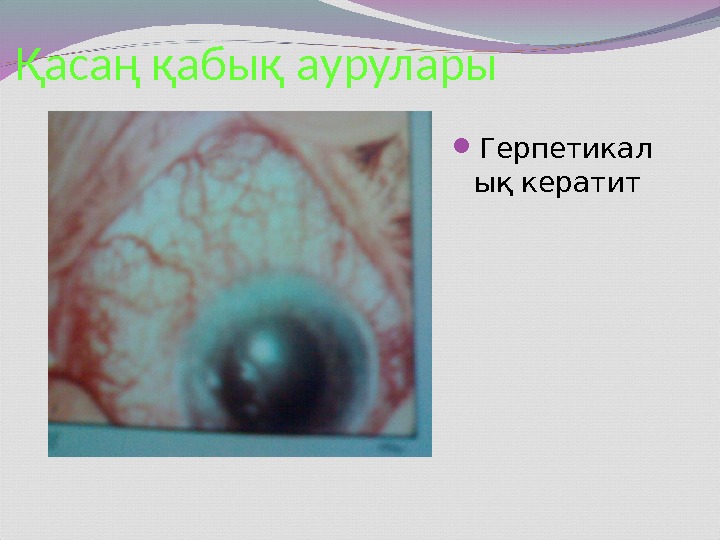 Қасаң қабық аурулары

Герпетикалық кератит